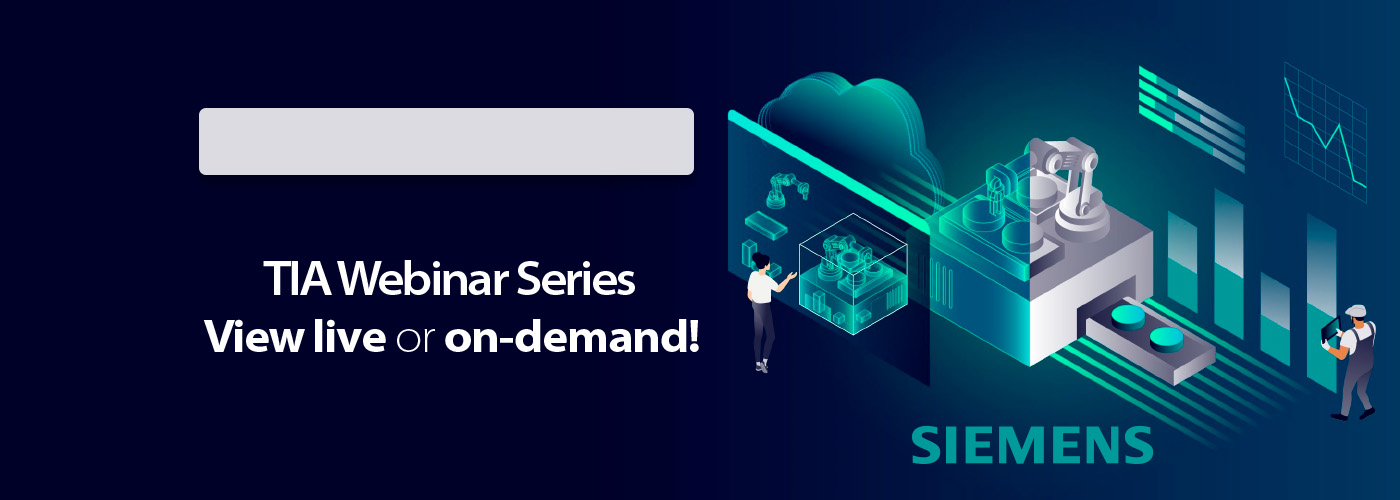 TIA Webinar Series
View live or on-demand!

SIEMENS